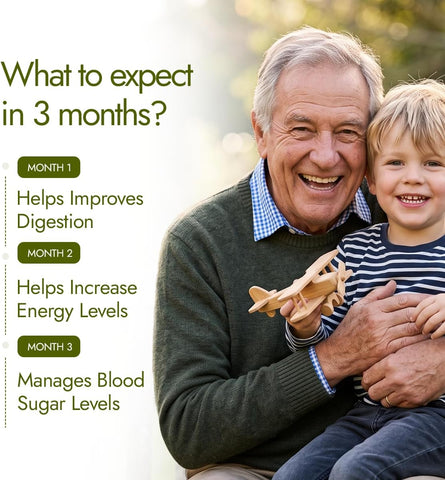 What to expect in 3 months?

MONTH 1

Helps Improves Digestion

MONTH 2

Helps Increase Energy Levels

MONTH 3

Manages Blood Sugar Levels